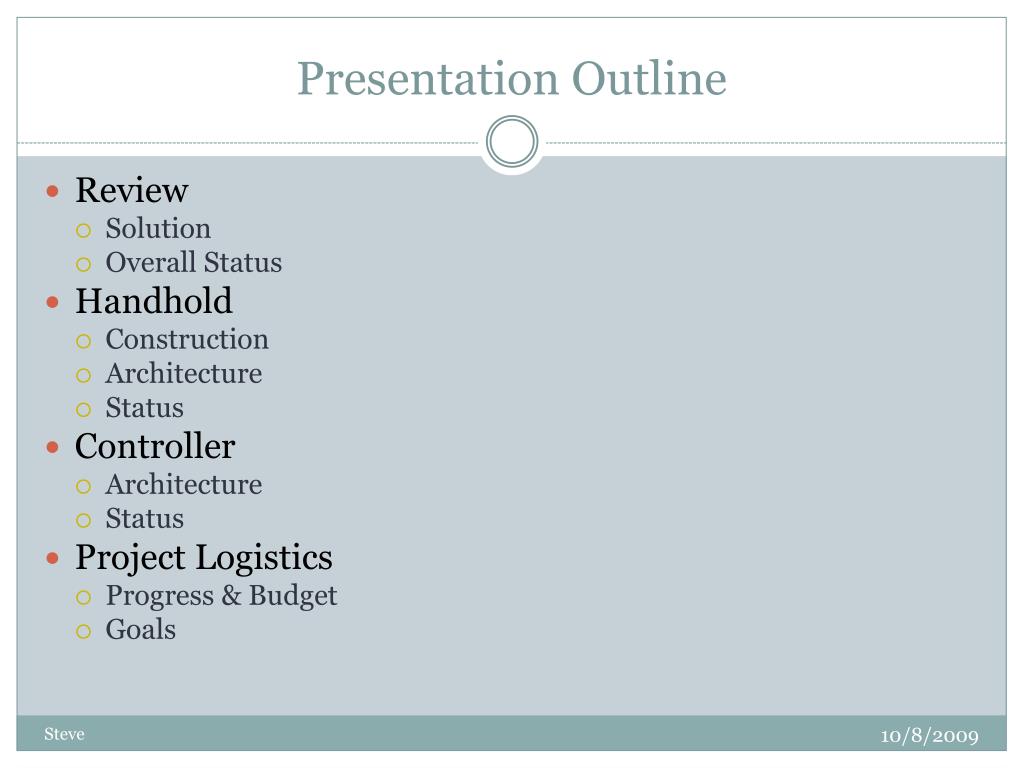 Presentation Outline

- Review
  - Solution
  - Overall Status
- Handhold
  - Construction
  - Architecture
  - Status
- Controller
  - Architecture
  - Status
- Project Logistics
  - Progress & Budget
  - Goals

Steve

10/8/2009